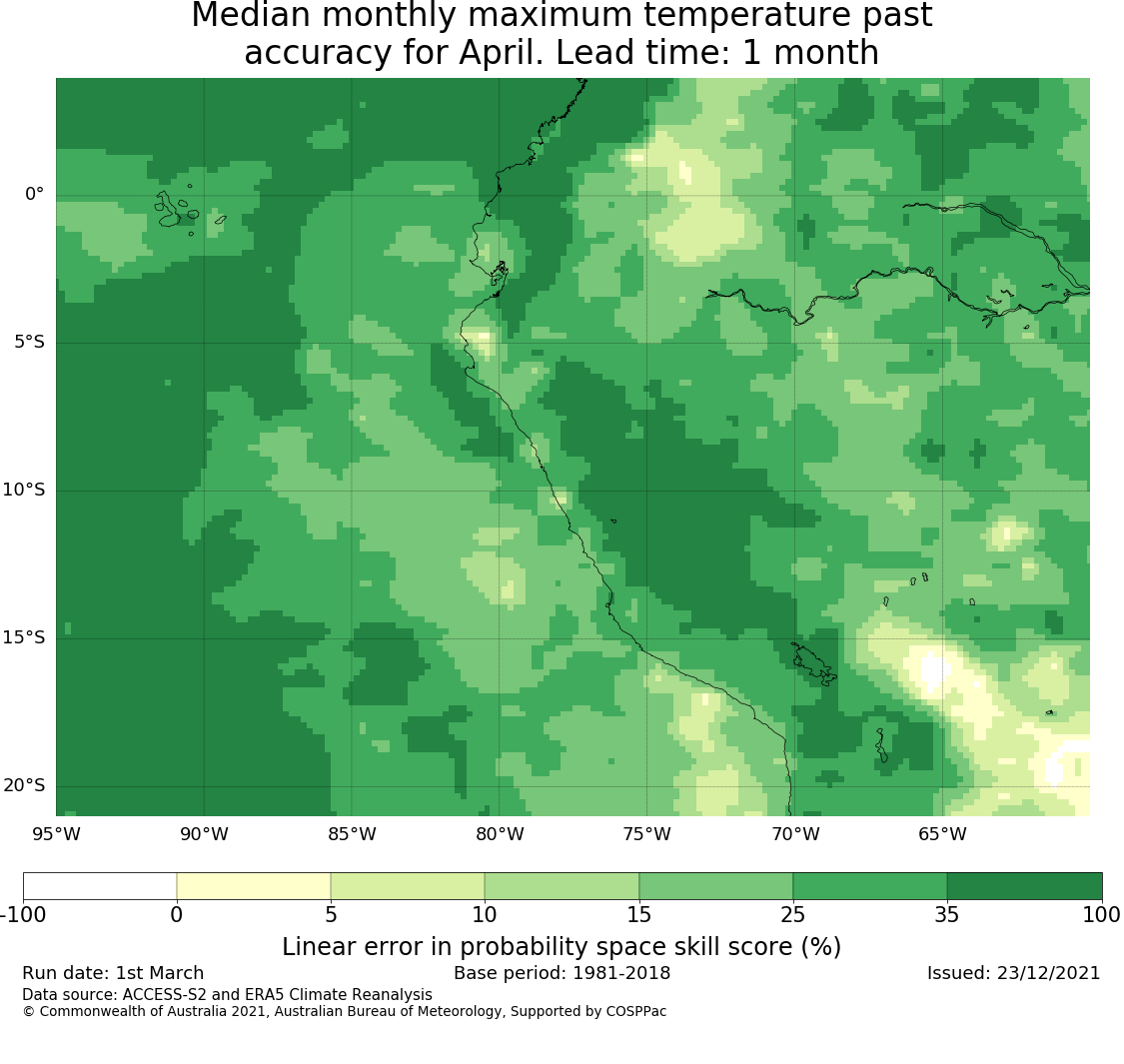 Median monthly maximum temperature past accuracy for April. Lead time: 1 month

0°
5°S
10°S
15°S
20°S
95°W
90°W
85°W
80°W
75°W
70°W
65°W

-100
0
5
10
15
25
35
100

Linear error in probability space skill score (%)

Run date: 1st March
Base period: 1981-2018
Issued: 23/12/2021
Data source: ACCESS-S2 and ERA5 Climate Reanalysis
© Commonwealth of Australia 2021, Australian Bureau of Meteorology, Supported by COSPPac